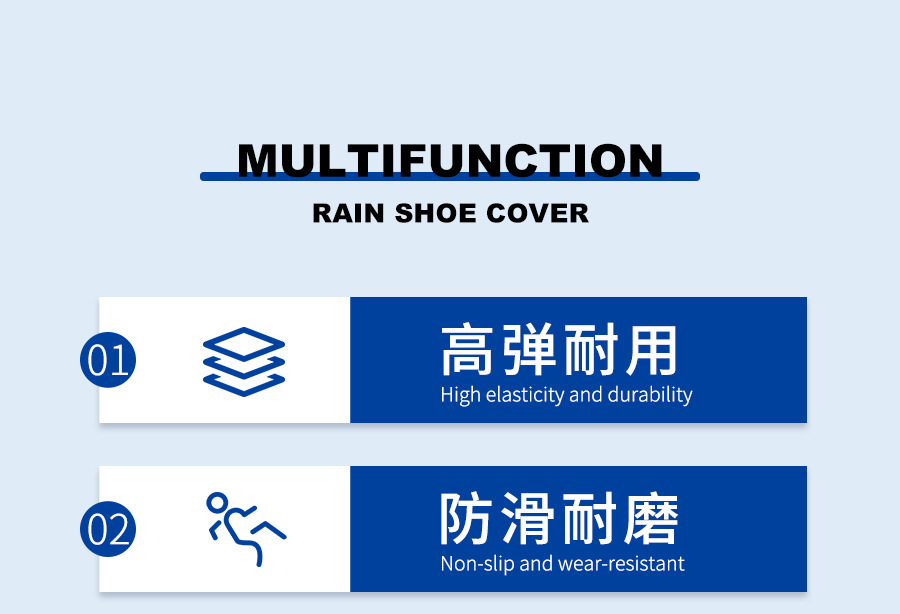 MULTIFUNCTION

RAIN SHOE COVER

01

高弹耐用
High elasticity and durability

02

防滑耐磨
Non-slip and wear-resistant